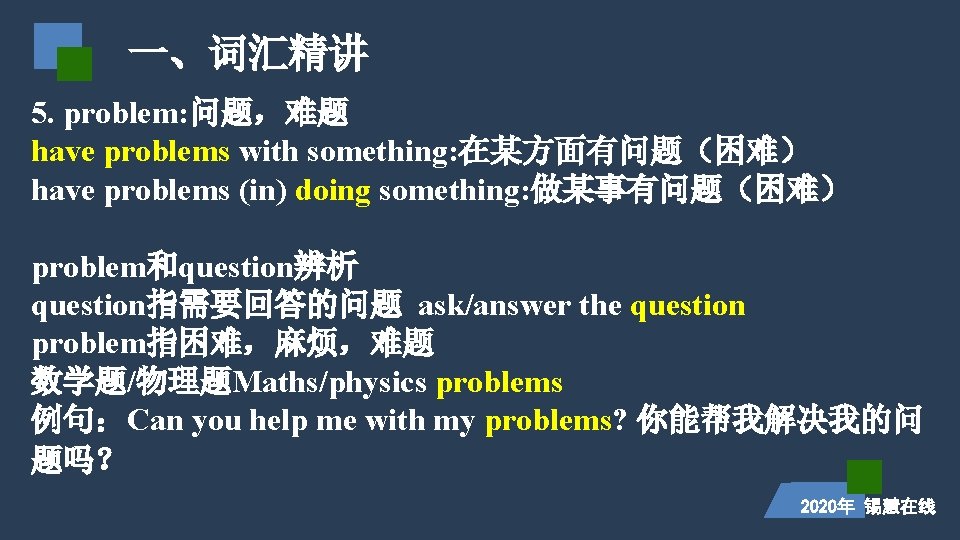 一、词汇精讲

5. problem:问题，难题
have problems with something:在某方面有问题（困难）
have problems (in) doing something:做某事有问题（困难）

problem和question辨析
question指需要回答的问题 ask/answer the question
problem指困难，麻烦，难题
数学题/物理题Maths/physics problems
例句：Can you help me with my problems? 你能帮我解决我的问题吗？

2020年 锡慧在线